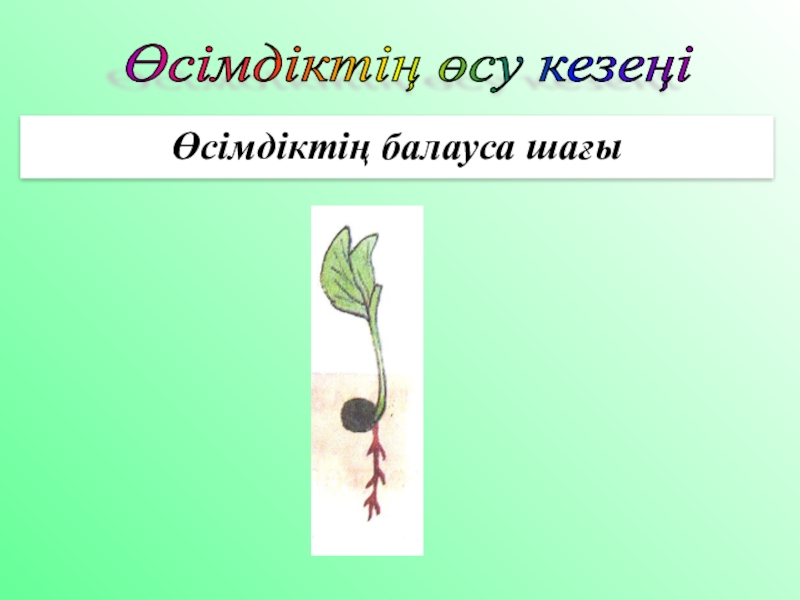 Өсімдіктің өсу кезеңі

Өсімдіктің балауса шағы